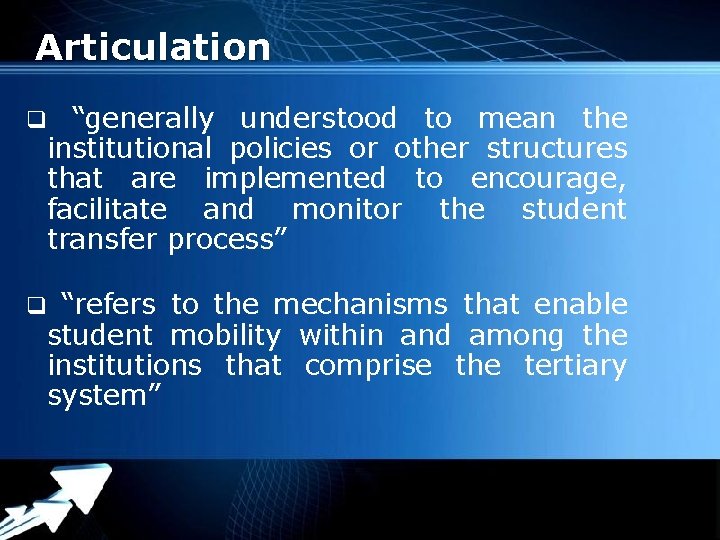 Articulation

❑ “generally understood to mean the institutional policies or other structures that are implemented to encourage, facilitate and monitor the student transfer process”

❑ “refers to the mechanisms that enable student mobility within and among the institutions that comprise the tertiary system”